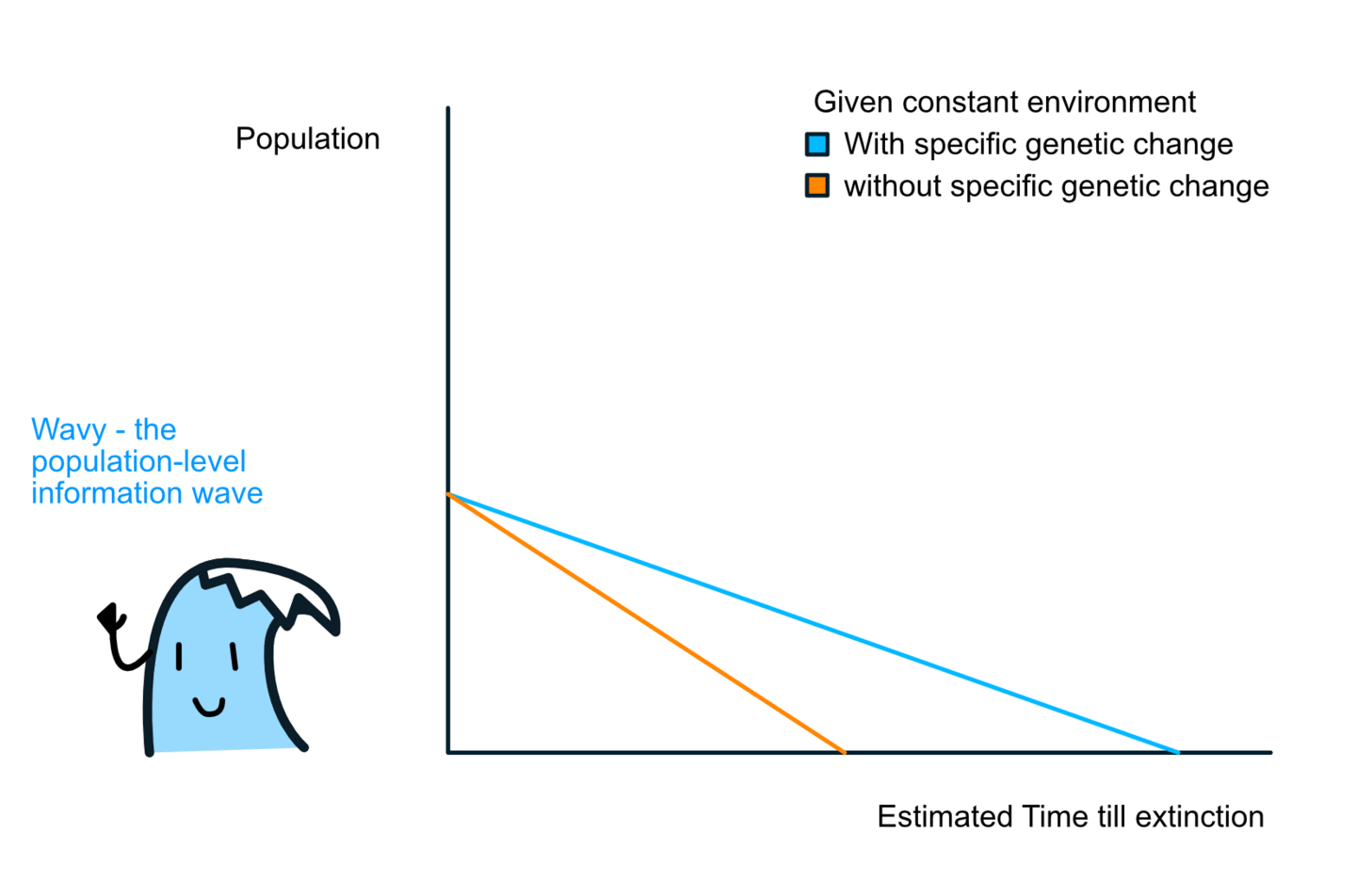 Population

Given constant environment
With specific genetic change
without specific genetic change

Wavy - the population-level information wave

Estimated Time till extinction